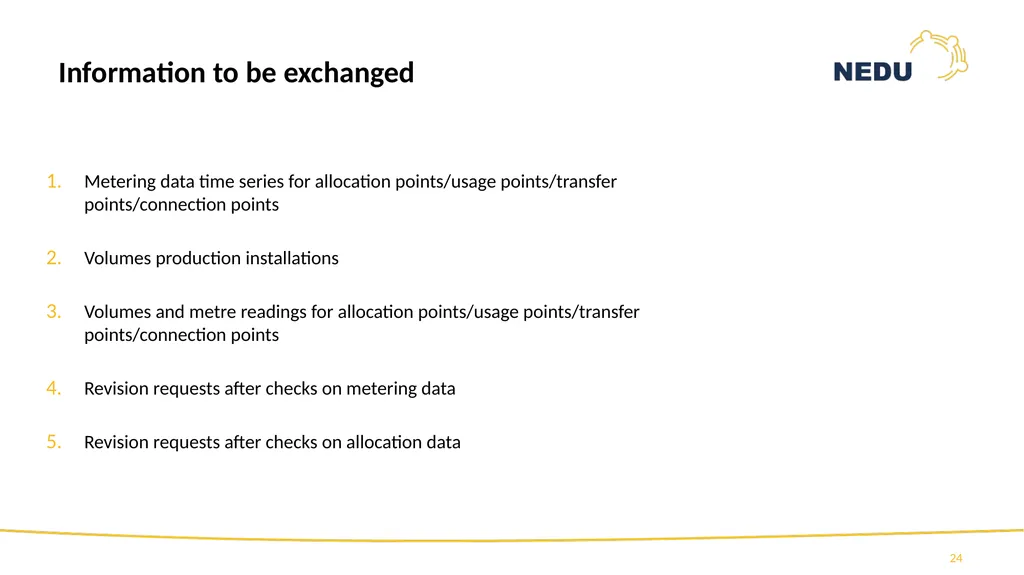 Information to be exchanged

NEDU

1. Metering data time series for allocation points/usage points/transfer points/connection points

2. Volumes production installations

3. Volumes and metre readings for allocation points/usage points/transfer points/connection points

4. Revision requests after checks on metering data

5. Revision requests after checks on allocation data

24